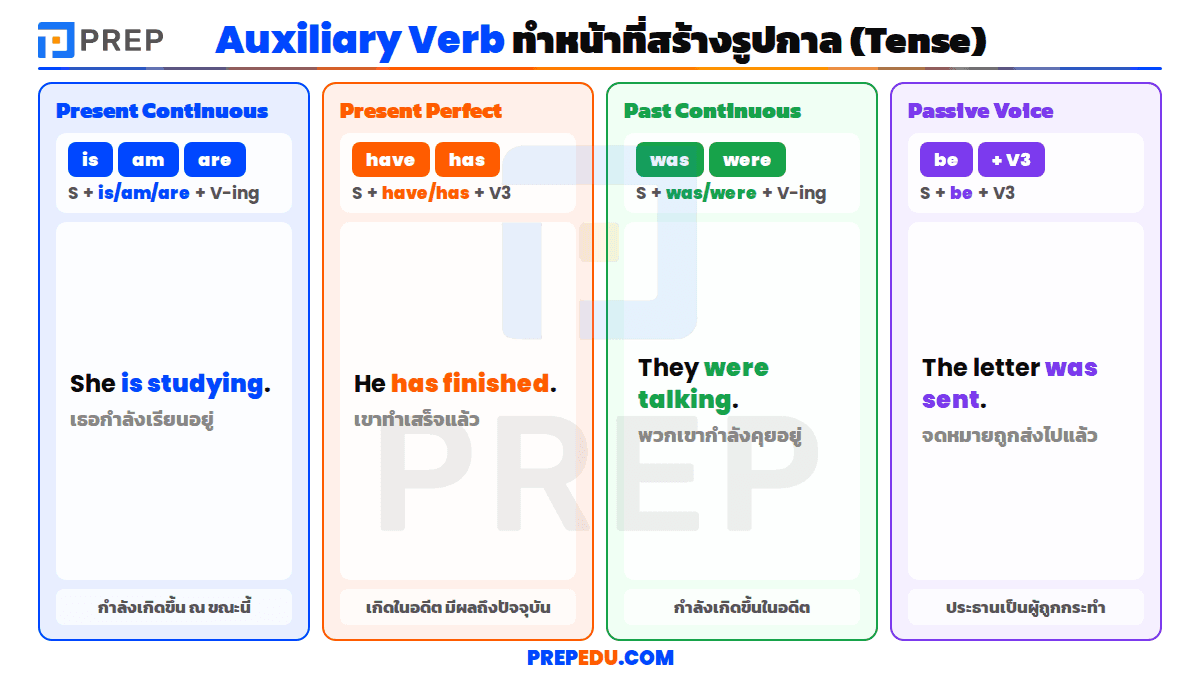 PREP

Auxiliary Verb ทำหน้าที่สร้างรูปกาล (Tense)

Present Continuous

is am are

S + is/am/are + V-ing

She is studying.

เธอกำลังเรียนอยู่

กำลังเกิดขึ้น ณ ขณะนี้

Present Perfect

have has

S + have/has + V3

He has finished.

เขาทำเสร็จแล้ว

เกิดในอดีต มีผลถึงปัจจุบัน

Past Continuous

was were

S + was/were + V-ing

They were talking.

พวกเขากำลังคุยอยู่

กำลังเกิดขึ้นในอดีต

Passive Voice

be + V3

S + be + V3

The letter was sent.

จดหมายถูกส่งไปแล้ว

ประธานเป็นผู้ถูกกระทำ

PREP

PREPEDU.COM